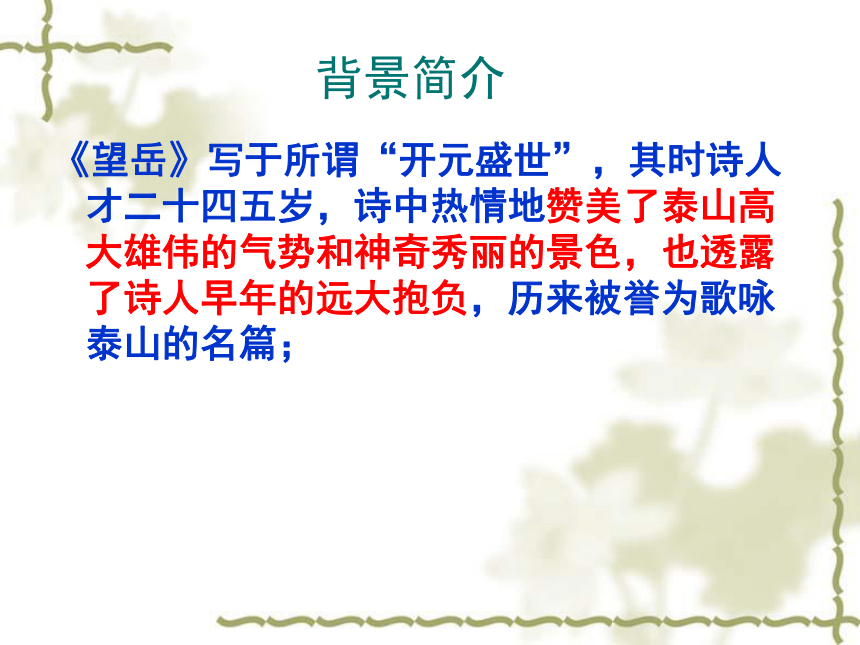 背景简介

《望岳》写于所谓“开元盛世”，其时诗人才二十四五岁，诗中热情地赞美了泰山高大雄伟的气势和神奇秀丽的景色，也透露了诗人早年的远大抱负，历来被誉为歌咏泰山的名篇；